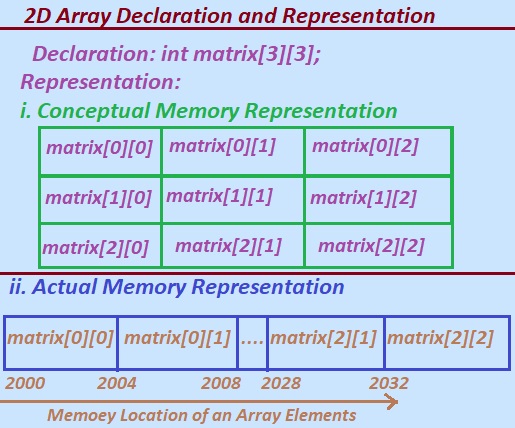 2D Array Declaration and Representation

Declaration: int matrix[3][3];

Representation:

i. Conceptual Memory Representation

| matrix[0][0] | matrix[0][1] | matrix[0][2] |
|---|---|---|
| matrix[1][0] | matrix[1][1] | matrix[1][2] |
| matrix[2][0] | matrix[2][1] | matrix[2][2] |

ii. Actual Memory Representation

| matrix[0][0] | matrix[0][1] | .... | matrix[2][1] | matrix[2][2] |
|---|---|---|---|---|

2000 2004 2008 2028 2032

Memoey Location of an Array Elements